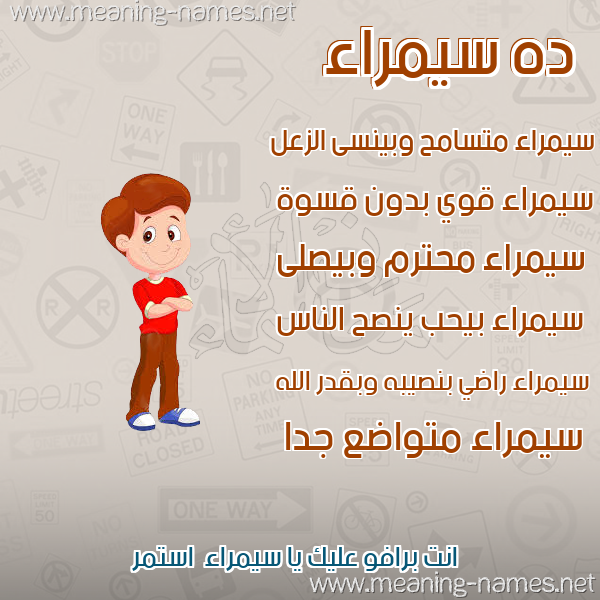 www.meaning-names.net

ده سيمراء

سيمراء متسامح وبينسى الزعل

سيمراء قوي بدون قسوة

سيمراء محترم وبيصلى

سيمراء بيحب ينصح الناس

سيمراء راضي بنصيبه وبقدر الله

سيمراء متواضع جدا

انت برافو عليك يا سيمراء استمر

www.meaning-names.net